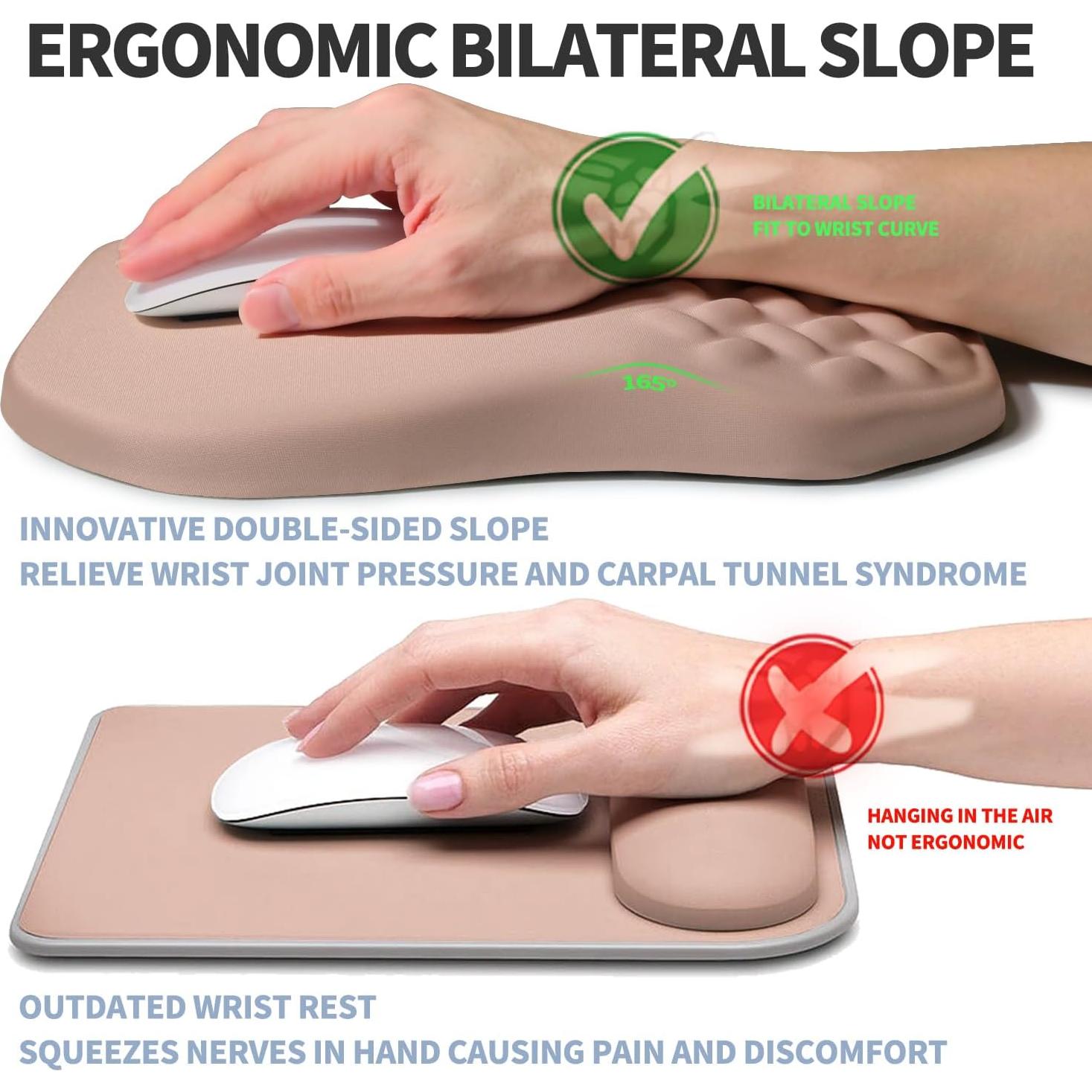 ERGONOMIC BILATERAL SLOPE

BILATERAL SLOPE
FIT TO WRIST CURVE

165°

INNOVATIVE DOUBLE-SIDED SLOPE
RELIEVE WRIST JOINT PRESSURE AND CARPAL TUNNEL SYNDROME

HANGING IN THE AIR
NOT ERGONOMIC

OUTDATED WRIST REST
SQUEEZES NERVES IN HAND CAUSING PAIN AND DISCOMFORT